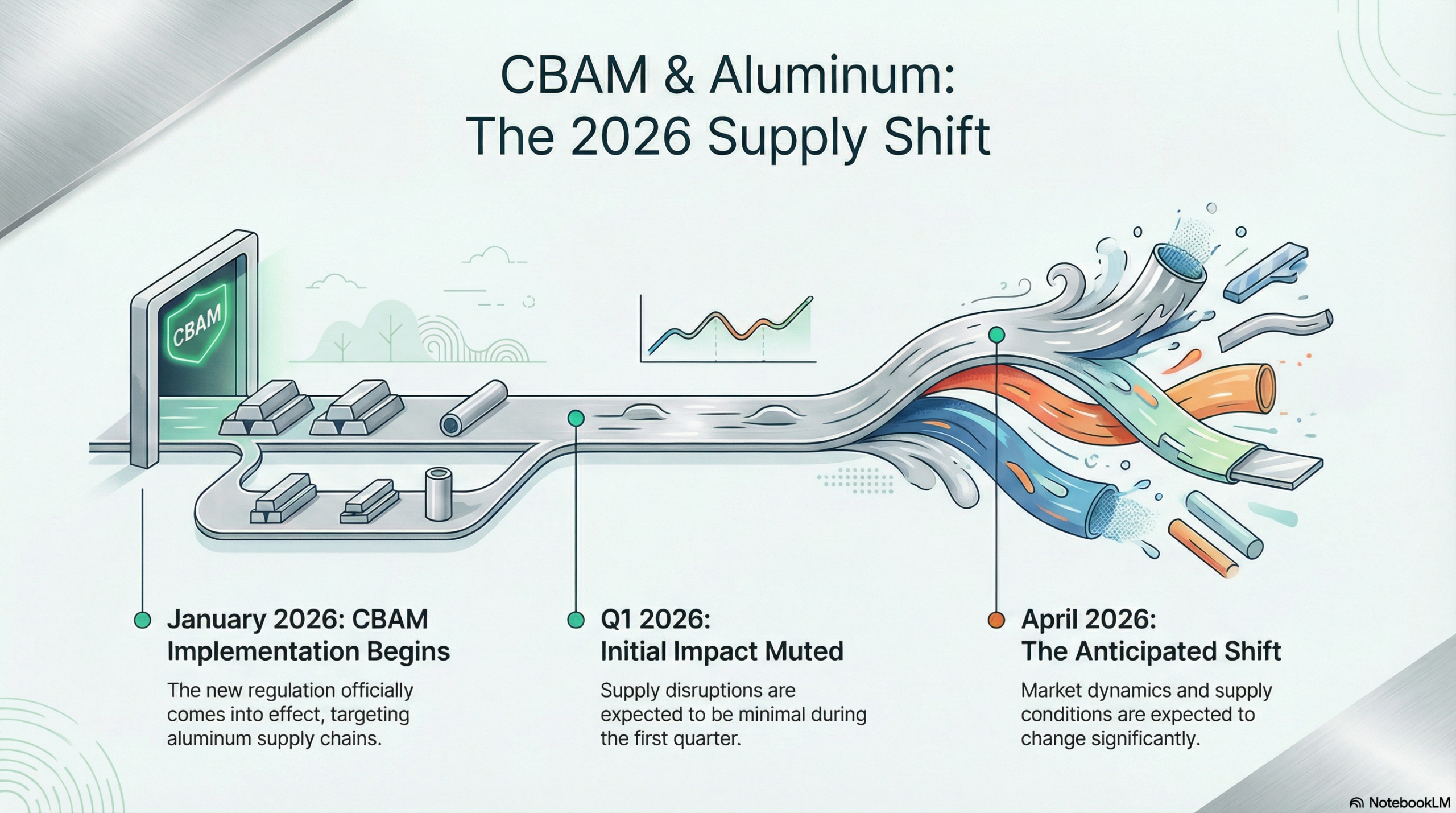 CBAM & Aluminum:
The 2026 Supply Shift

CBAM

January 2026: CBAM Implementation Begins

The new regulation officially comes into effect, targeting aluminum supply chains.

Q1 2026:
Initial Impact Muted

Supply disruptions are expected to be minimal during the first quarter.

April 2026:
The Anticipated Shift

Market dynamics and supply conditions are expected to change significantly.

NotebookLM